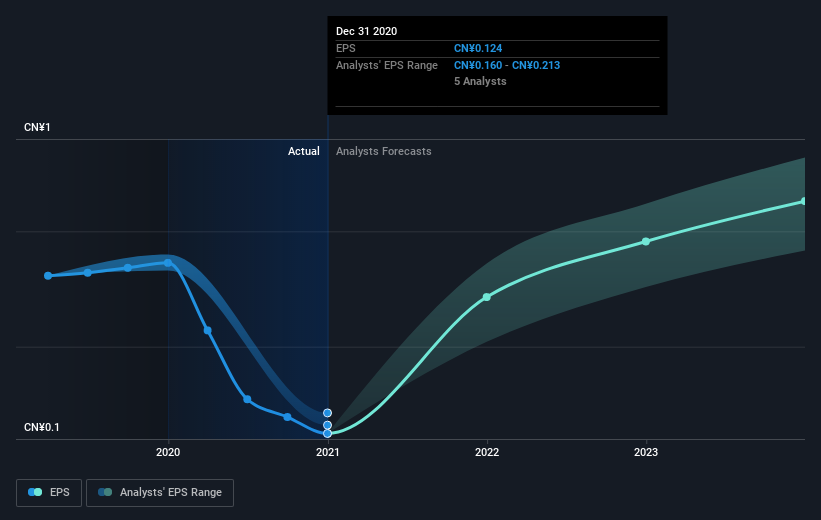 Dec 31 2020
EPS CN¥0.124
Analysts' EPS Range CN¥0.160 - CN¥0.213
5 Analysts

CN¥1
Actual
Analysts Forecasts
CN¥0.1

2020
2021
2022
2023

EPS
Analysts' EPS Range